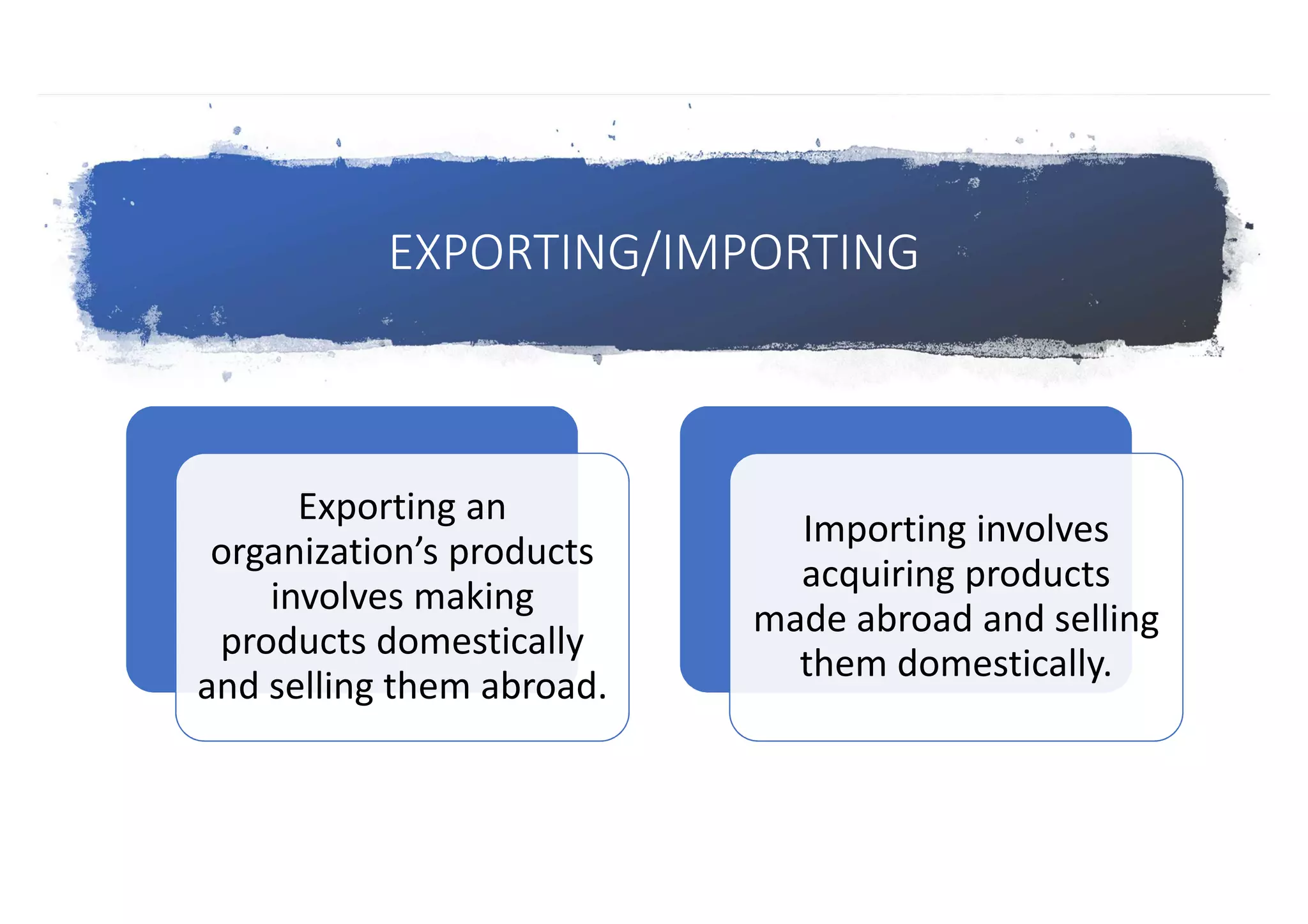 EXPORTING/IMPORTING

Exporting an organization’s products involves making products domestically and selling them abroad.

Importing involves acquiring products made abroad and selling them domestically.